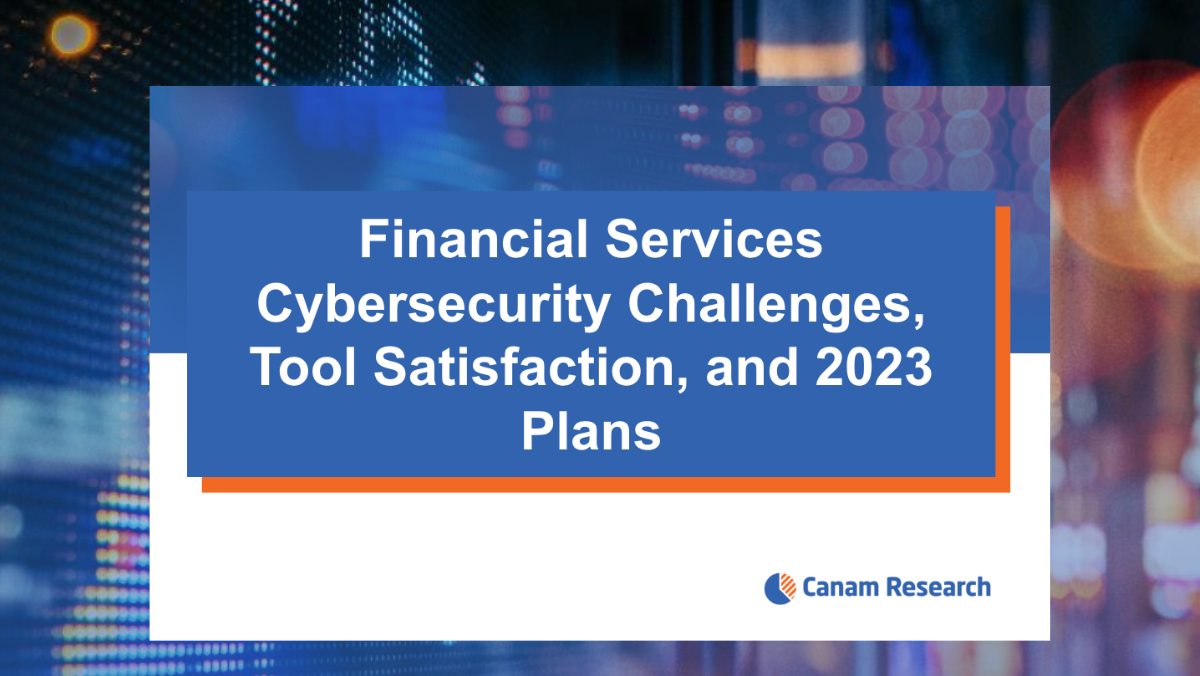 Financial Services Cybersecurity Challenges, Tool Satisfaction, and 2023 Plans

Canam Research